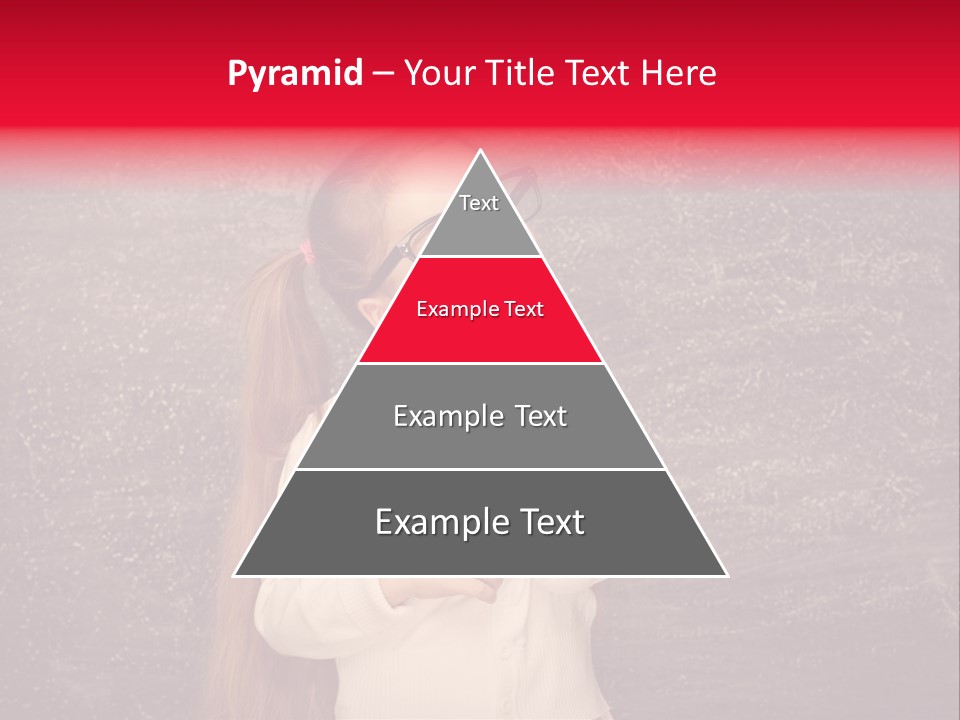 Pyramid – Your Title Text Here

Text

Example Text

Example Text

Example Text